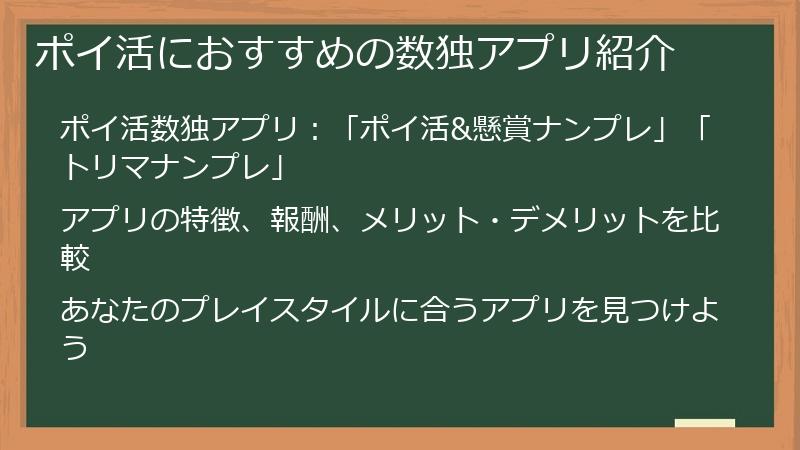 ポイ活におすすめの数独アプリ紹介

ポイ活数独アプリ：「ポイ活&懸賞ナンプレ」「トリマナンプレ」

アプリの特徴、報酬、メリット・デメリットを比較

あなたのプレイスタイルに合うアプリを見つけよう